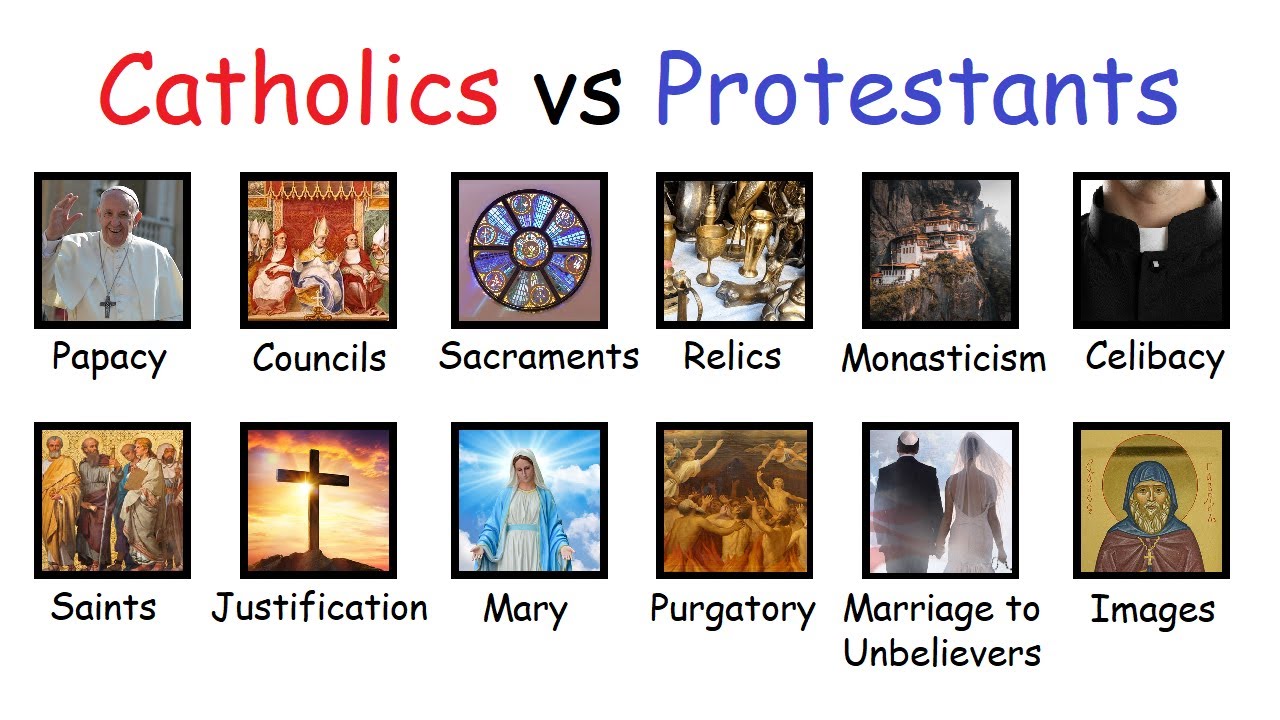 Catholics vs Protestants

Papacy

Councils

Sacraments

Relics

Monasticism

Celibacy

Saints

Justification

Mary

Purgatory

Marriage to Unbelievers

Images